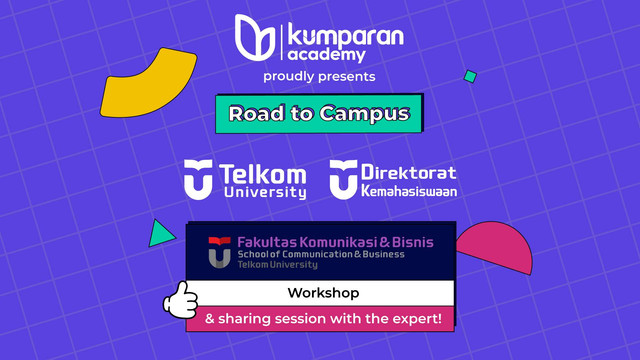 kumparan academy

proudly presents

Road to Campus

Telkom University

Direktorat Kemahasiswaan

Fakultas Komunikasi & Bisnis
School of Communication & Business
Telkom University

Workshop

& sharing session with the expert!